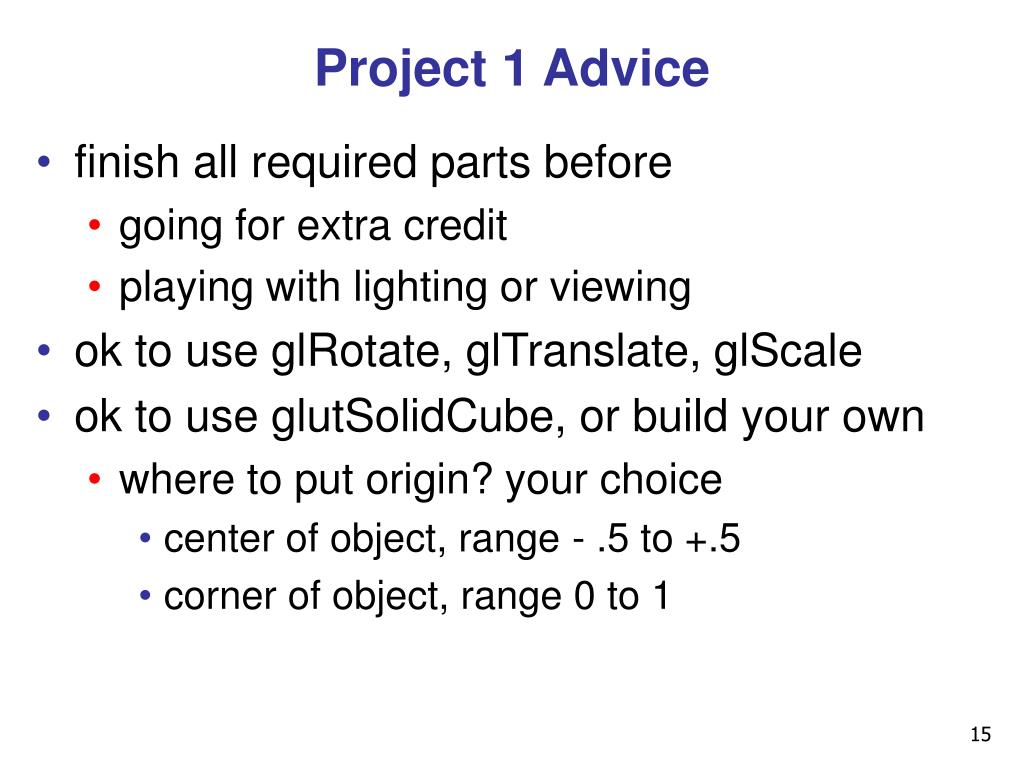 Project 1 Advice

• finish all required parts before
  • going for extra credit
  • playing with lighting or viewing
• ok to use glRotate, glTranslate, glScale
• ok to use glutSolidCube, or build your own
  • where to put origin? your choice
    • center of object, range - .5 to +.5
    • corner of object, range 0 to 1

15